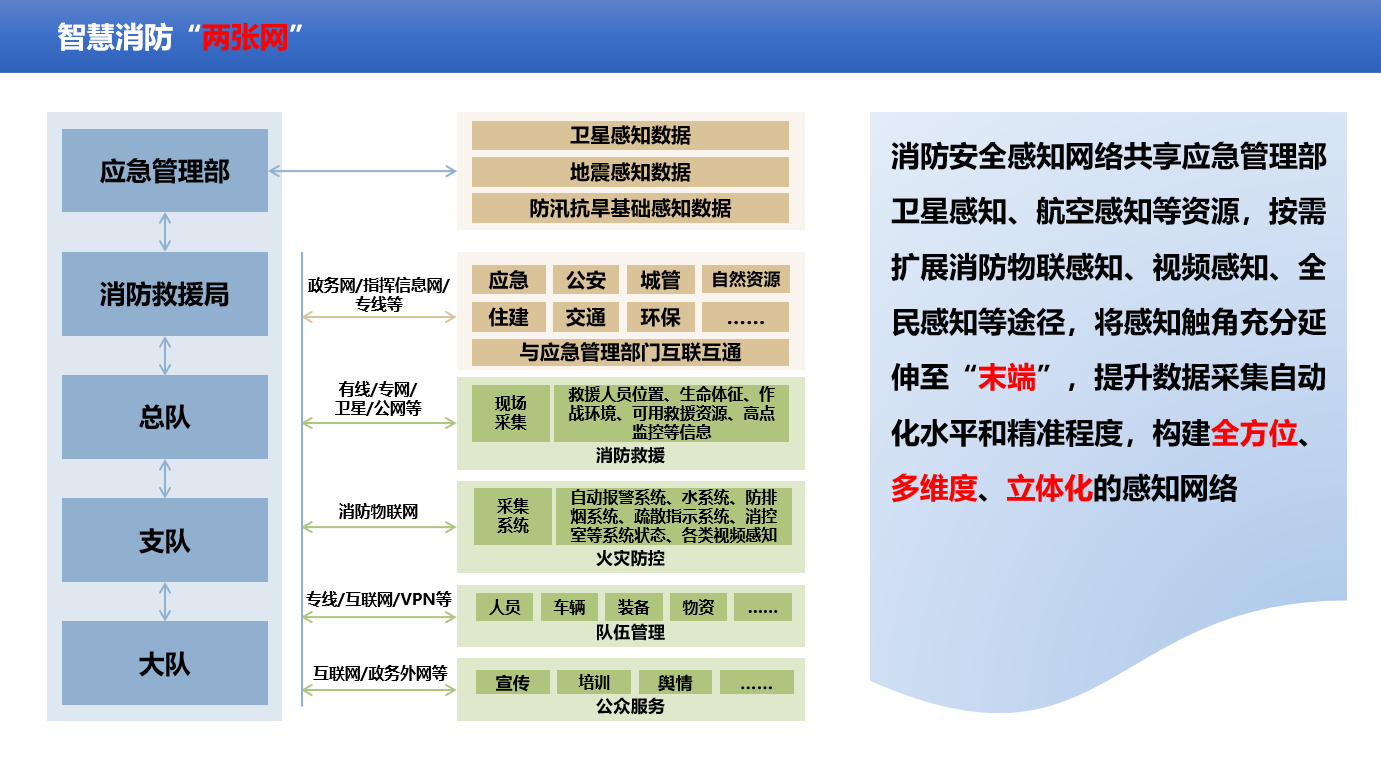 智慧消防“两张网”

应急管理部

消防救援局

总队

支队

大队

卫星感知数据

地震感知数据

防汛抗旱基础感知数据

政务网/指挥信息网/专线等

应急 公安 城管 自然资源

住建 交通 环保 ……

与应急管理部门互联互通

有线/专网/卫星/公网等

现场采集

救援人员位置、生命体征、作战环境、可用救援资源、高点监控等信息

消防救援

消防物联网

采集系统

自动报警系统、水系统、防排烟系统、疏散指示系统、消控室等系统状态、各类视频感知

火灾防控

专线/互联网/VPN等

人员 车辆 装备 物资 ……

队伍管理

互联网/政务外网等

宣传 培训 舆情 ……

公众服务

消防安全感知网络共享应急管理部卫星感知、航空感知等资源，按需扩展消防物联感知、视频感知、全民感知等途径，将感知触角充分延伸至“末端”，提升数据采集自动化水平和精准程度，构建全方位、多维度、立体化的感知网络